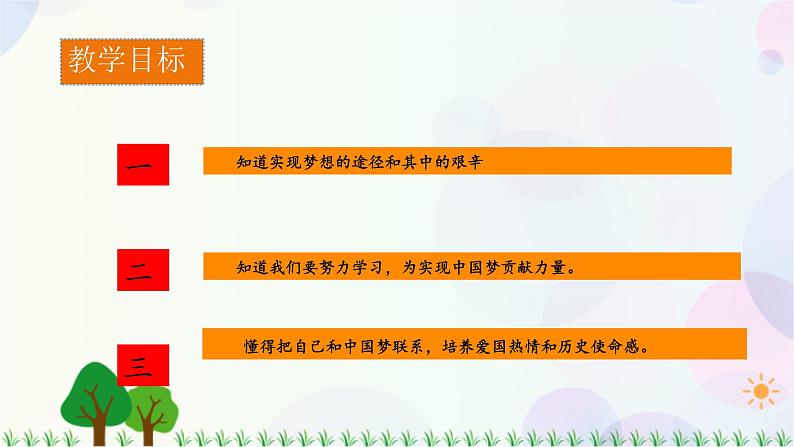 教学目标

一

知道实现梦想的途径和其中的艰辛

二

知道我们要努力学习，为实现中国梦贡献力量。

三

懂得把自己和中国梦联系，培养爱国热情和历史使命感。